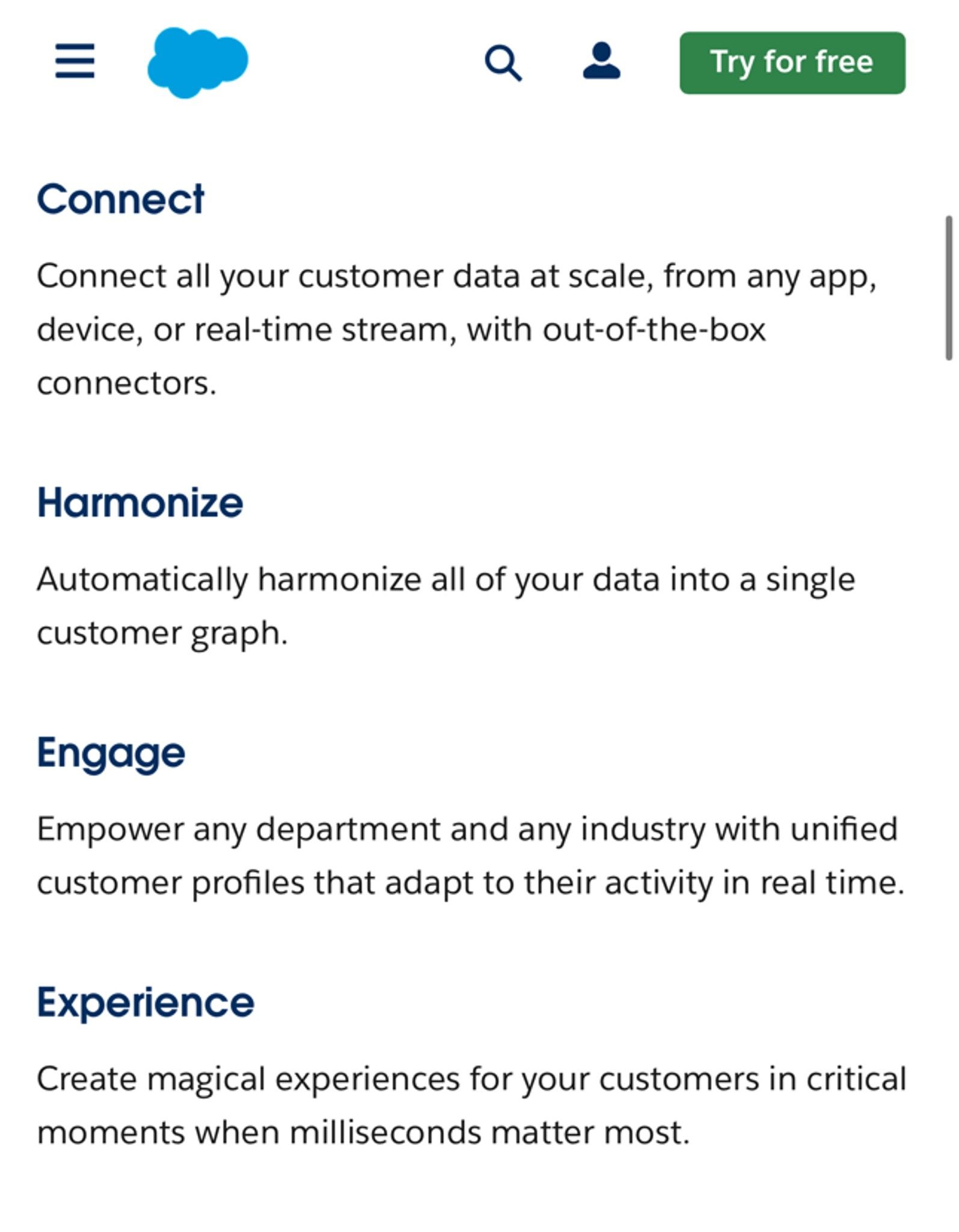 Try for free

Connect

Connect all your customer data at scale, from any app, device, or real-time stream, with out-of-the-box connectors.

Harmonize

Automatically harmonize all of your data into a single customer graph.

Engage

Empower any department and any industry with unified customer profiles that adapt to their activity in real time.

Experience

Create magical experiences for your customers in critical moments when milliseconds matter most.